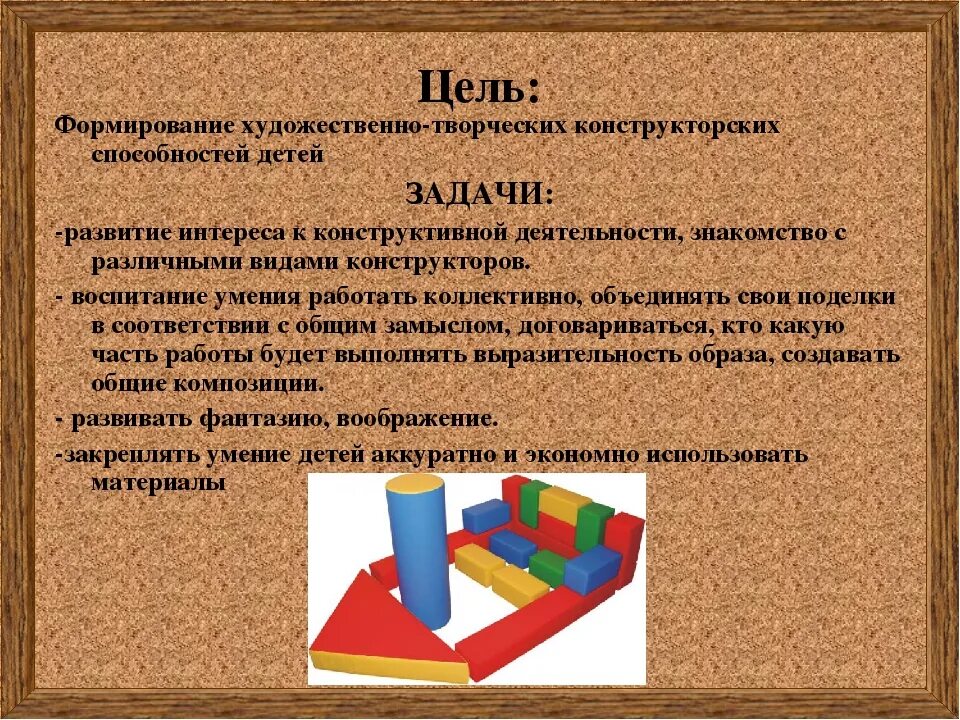 Цель:

Формирование художественно-творческих конструкторских способностей детей

ЗАДАЧИ:

-развитие интереса к конструктивной деятельности, знакомство с различными видами конструкторов.

- воспитание умения работать коллективно, объединять свои поделки в соответствии с общим замыслом, договариваться, кто какую часть работы будет выполнять выразительность образа, создавать общие композиции.

- развивать фантазию, воображение.

-закреплять умение детей аккуратно и экономно использовать материалы